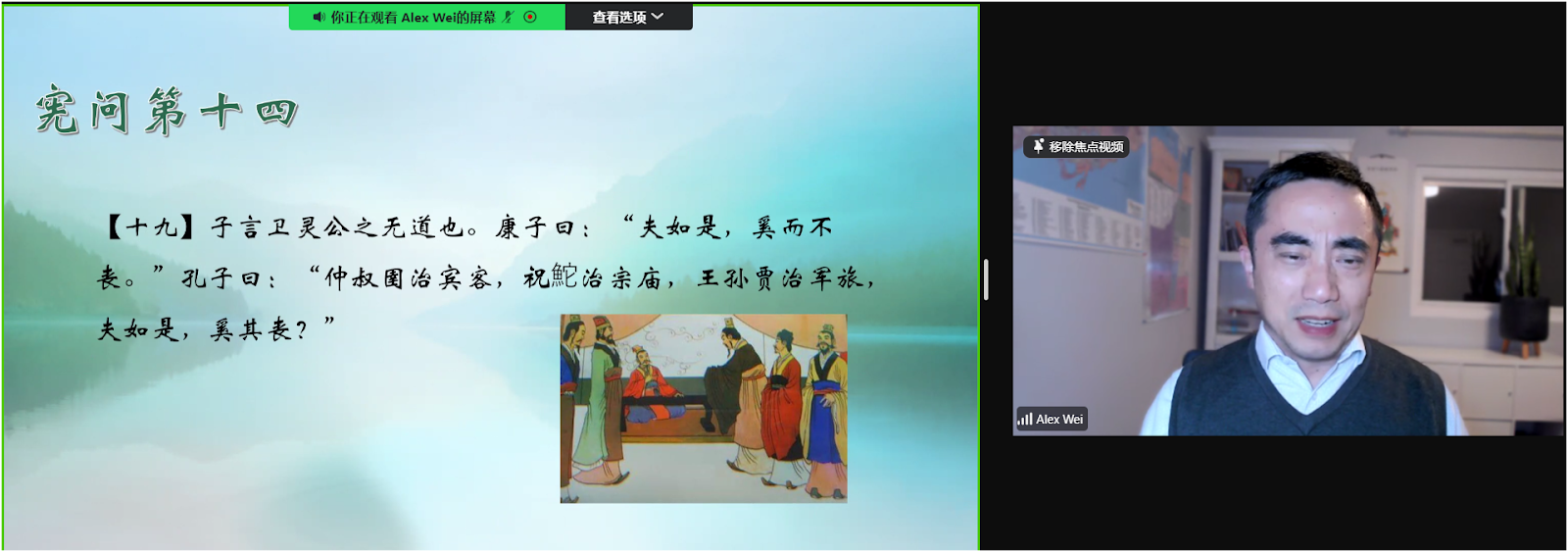 你正在观看 Alex Wei的屏幕

查看选项

宪问第十四

【十九】子言卫灵公之无道也。康子曰：“夫如是，奚而不丧。”孔子曰：“仲叔圉治宾客，祝鮀治宗庙，王孙贾治军旅，夫如是，奚其丧？”

移除焦点视频

Alex Wei